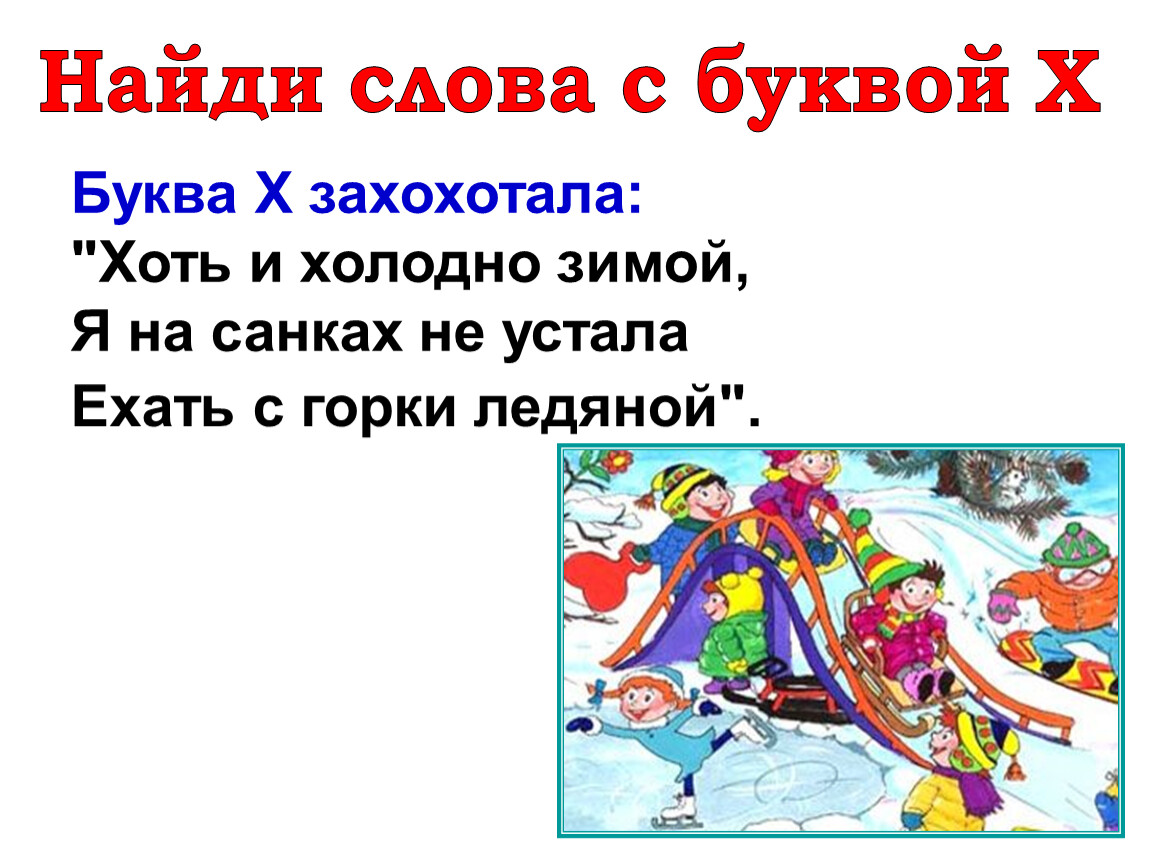 Найди слова с буквой Х

Буква Х захохотала:
"Хоть и холодно зимой,
Я на санках не устала
Ехать с горки ледяной".